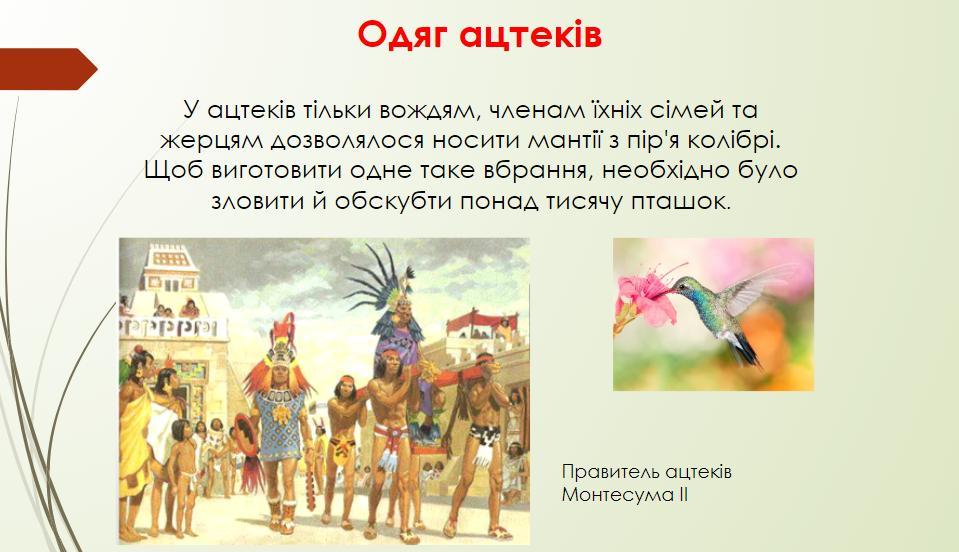 Одяг ацтеків

У ацтеків тільки вождям, членам їхніх сімей та жерцям дозволялося носити мантії з пір'я колібрі. Щоб виготовити одне таке вбрання, необхідно було зловити й обскубти понад тисячу пташок.

Правитель ацтеків Монтесума II